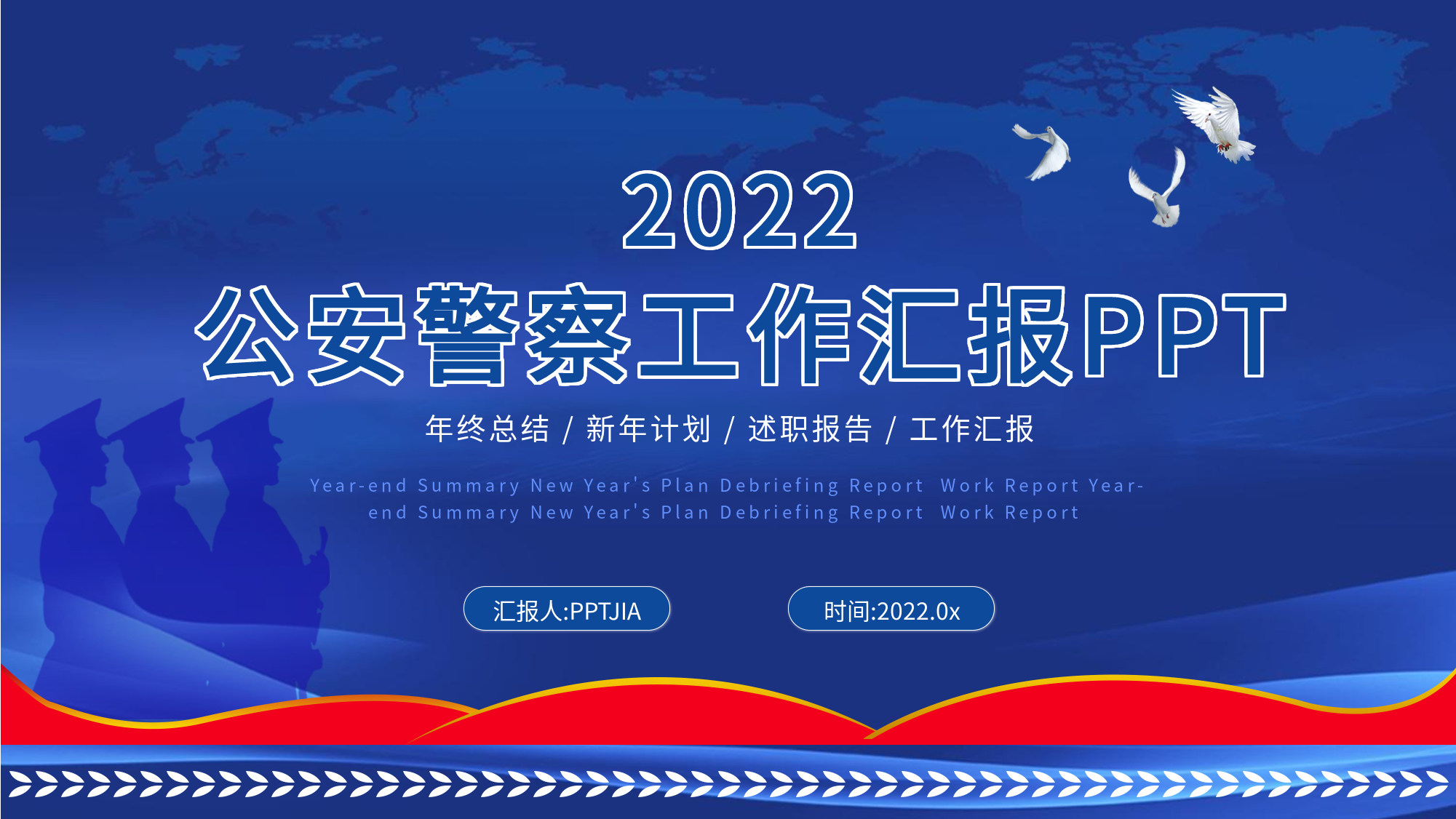 2022
公安警察工作汇报PPT

年终总结 / 新年计划 / 述职报告 / 工作汇报

Year-end Summary New Year's Plan Debriefing Report Work Report Year-end Summary New Year's Plan Debriefing Report Work Report

汇报人:PPTJIA

时间:2022.0x